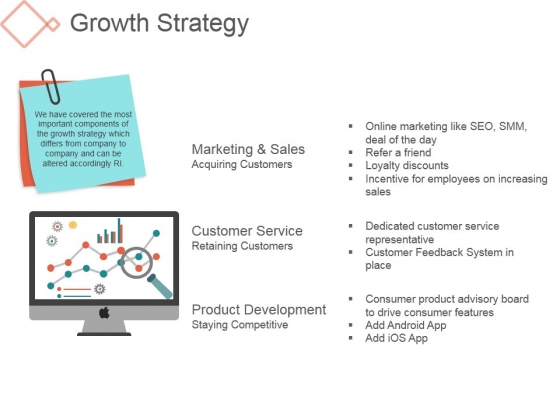 Growth Strategy

We have covered the most important components of the growth strategy which differs from company to company and can be altered accordingly RI.

Marketing & Sales
Acquiring Customers

- Online marketing like SEO, SMM, deal of the day
- Refer a friend
- Loyalty discounts
- Incentive for employees on increasing sales

Customer Service
Retaining Customers

- Dedicated customer service representative
- Customer Feedback System in place

Product Development
Staying Competitive

- Consumer product advisory board to drive consumer features
- Add Android App
- Add iOS App